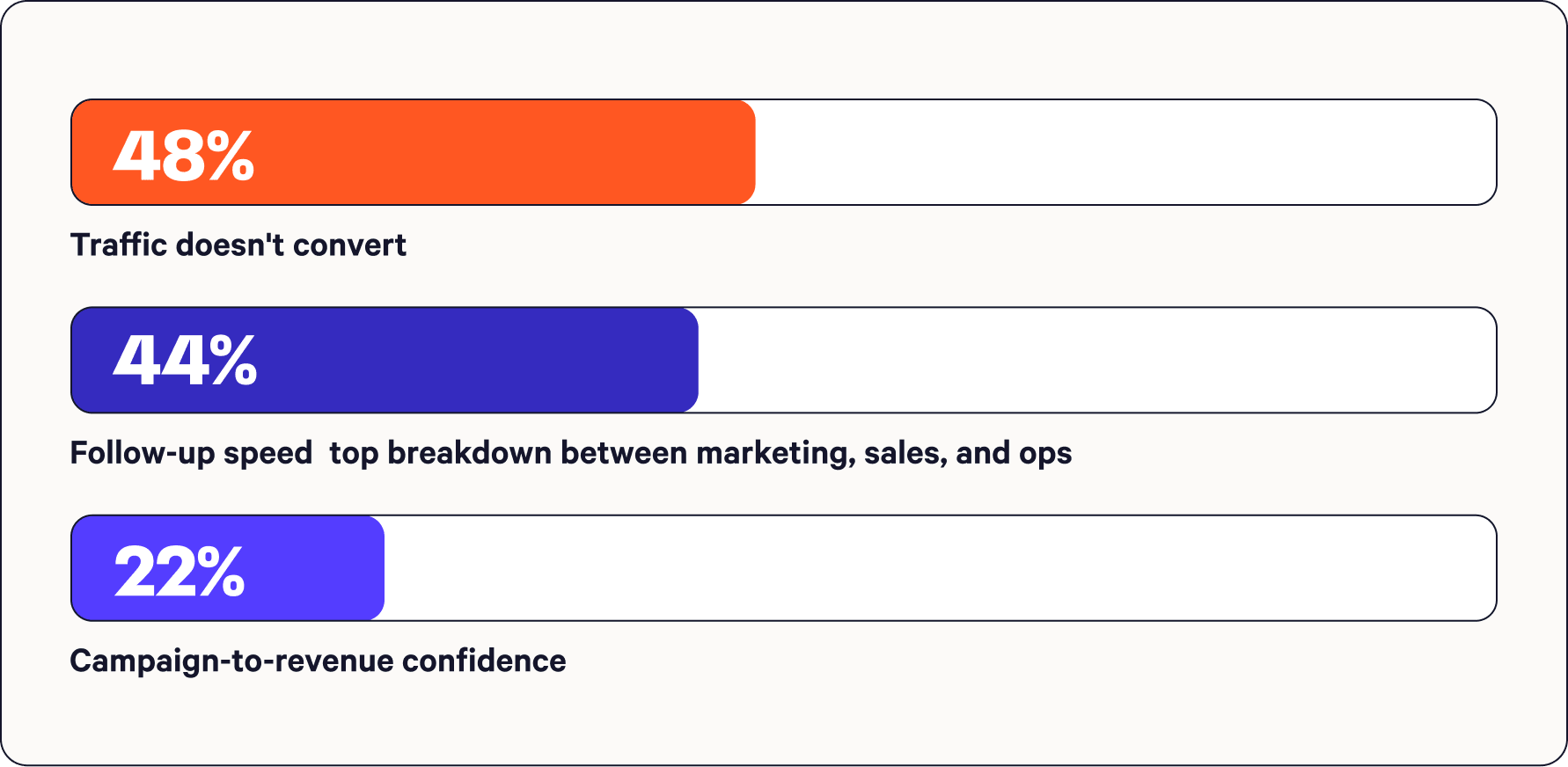 48%

Traffic doesn't convert

44%

Follow-up speed  top breakdown between marketing, sales, and ops

22%

Campaign-to-revenue confidence